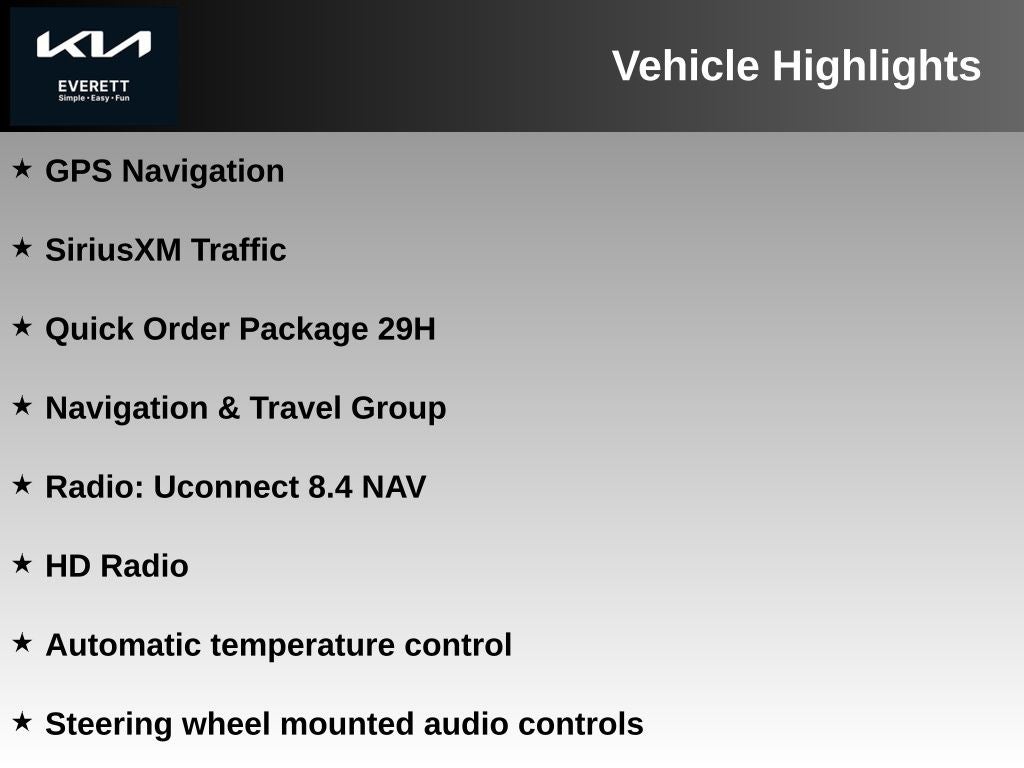 KIA
EVERETT
Simple • Easy • Fun

Vehicle Highlights

★ GPS Navigation

★ SiriusXM Traffic

★ Quick Order Package 29H

★ Navigation & Travel Group

★ Radio: Uconnect 8.4 NAV

★ HD Radio

★ Automatic temperature control

★ Steering wheel mounted audio controls